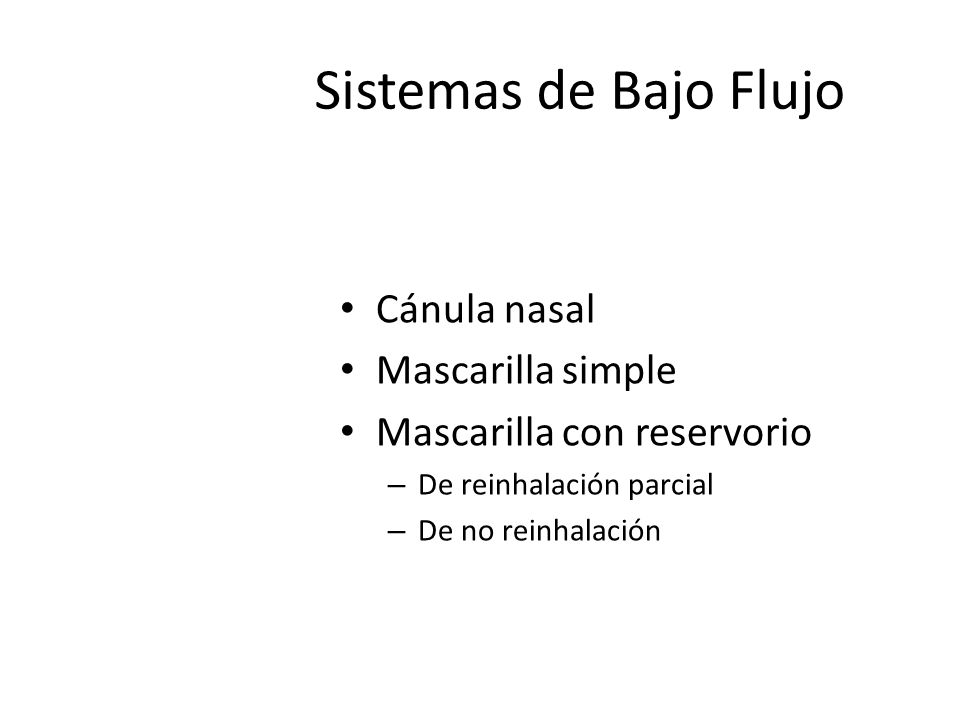 Sistemas de Bajo Flujo

• Cánula nasal
• Mascarilla simple
• Mascarilla con reservorio
  – De reinhalación parcial
  – De no reinhalación